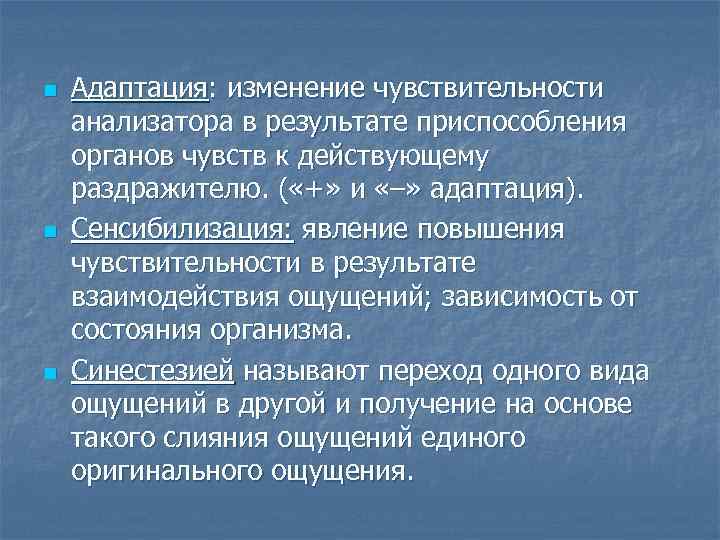 Адаптация: изменение чувствительности анализатора в результате приспособления органов чувств к действующему раздражителю. («+» и «–» адаптация).

Сенсибилизация: явление повышения чувствительности в результате взаимодействия ощущений; зависимость от состояния организма.

Синестезией называют переход одного вида ощущений в другой и получение на основе такого слияния ощущений единого оригинального ощущения.